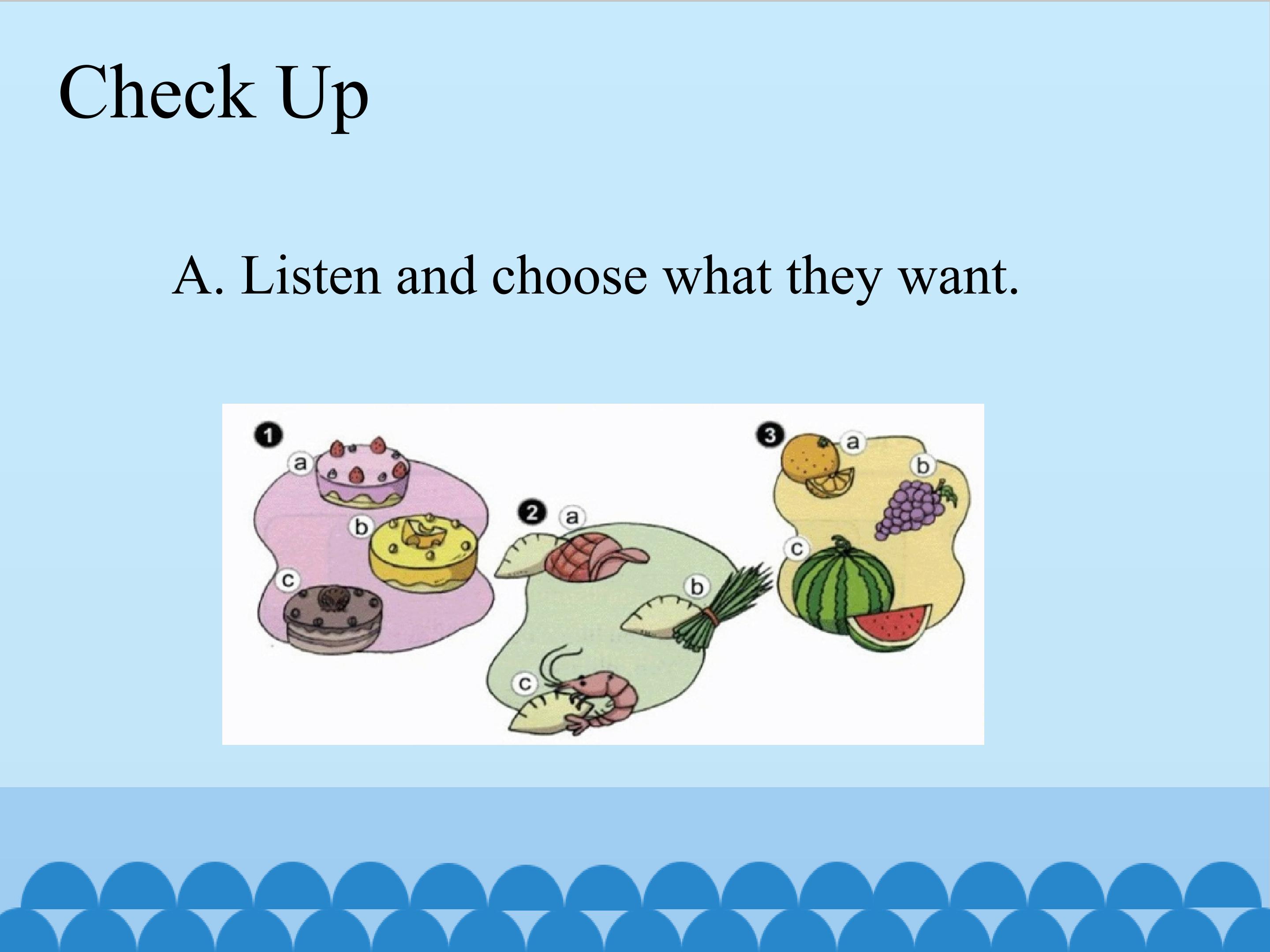 Check Up

A. Listen and choose what they want.

1
a
b
c
2
a
b
c
3
a
b
c